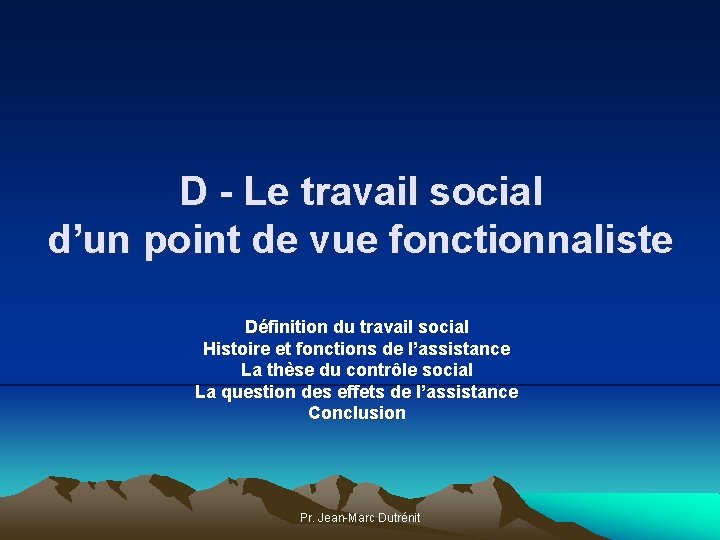 D - Le travail social d’un point de vue fonctionnaliste

Définition du travail social
Histoire et fonctions de l’assistance
La thèse du contrôle social
La question des effets de l’assistance
Conclusion

Pr. Jean-Marc Dutrénit